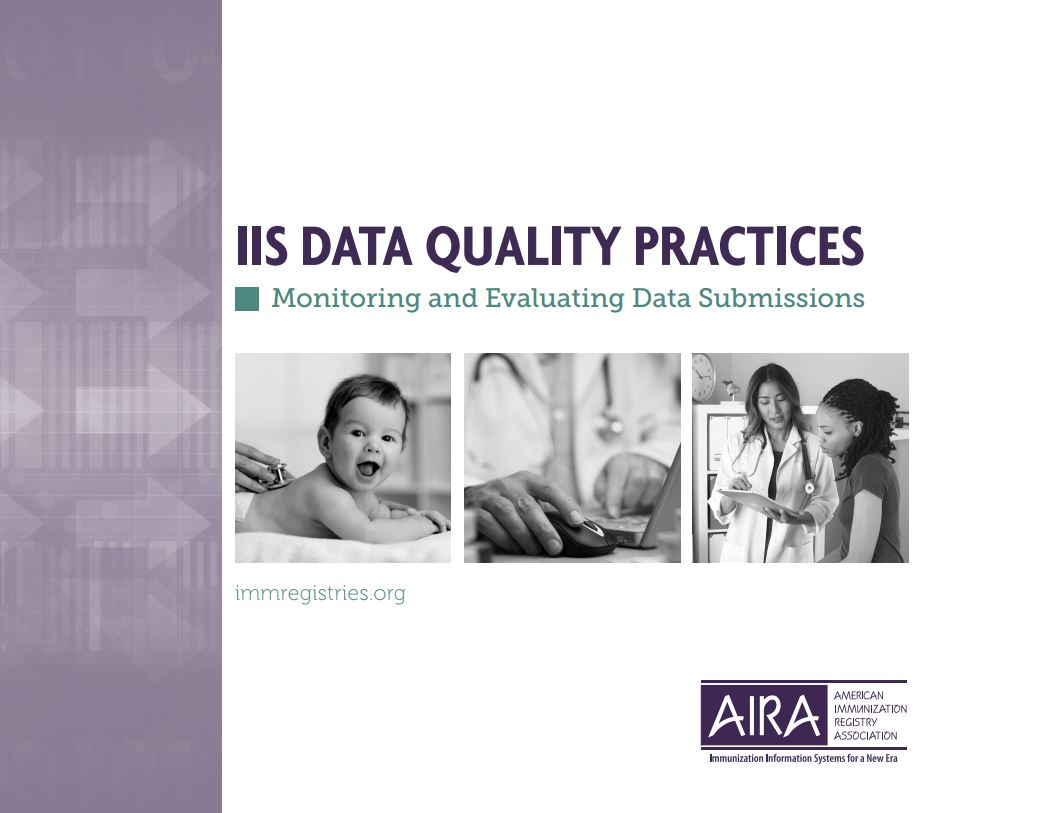 IIS DATA QUALITY PRACTICES

Monitoring and Evaluating Data Submissions

immregistries.org

AIRA AMERICAN IMMUNIZATION REGISTRY ASSOCIATION

Immunization Information Systems for a New Era